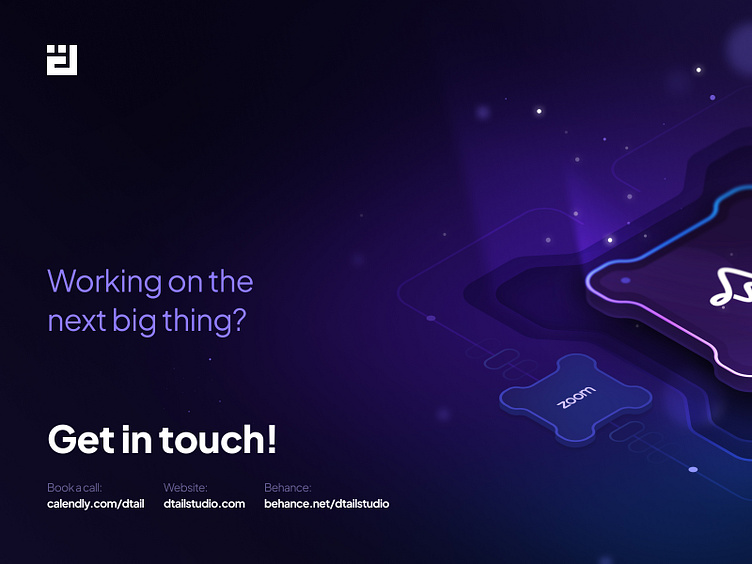 Working on the next big thing?

zoom

Get in touch!

Book a call:
calendly.com/dtail

Website:
dtailstudio.com

Behance:
behance.net/dtailstudio